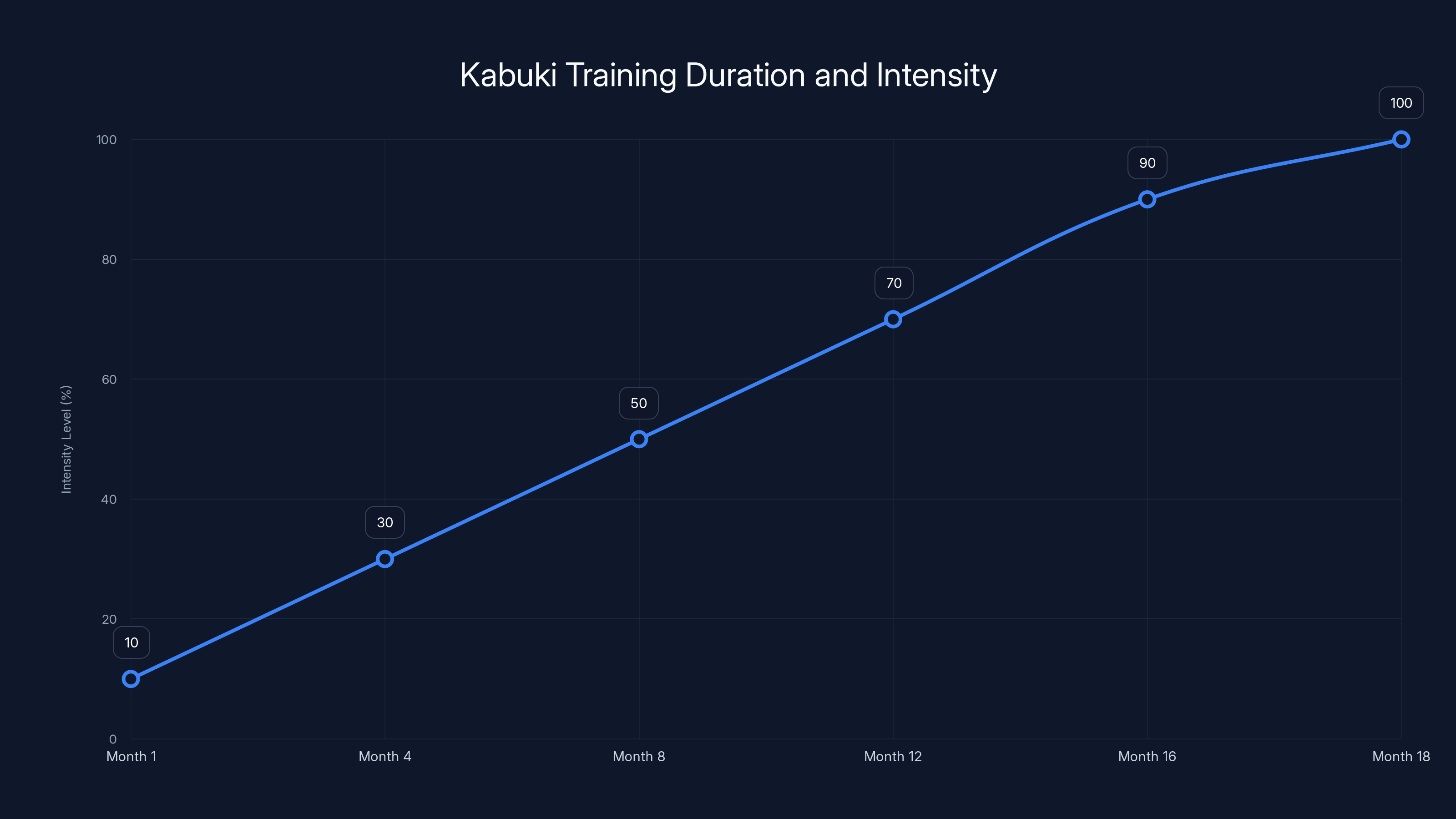 Kabuki Training Duration and Intensity

Intensity Level (%)

100
80
60
40
20
0

10
30
50
70
90
100

Month 1
Month 4
Month 8
Month 12
Month 16
Month 18